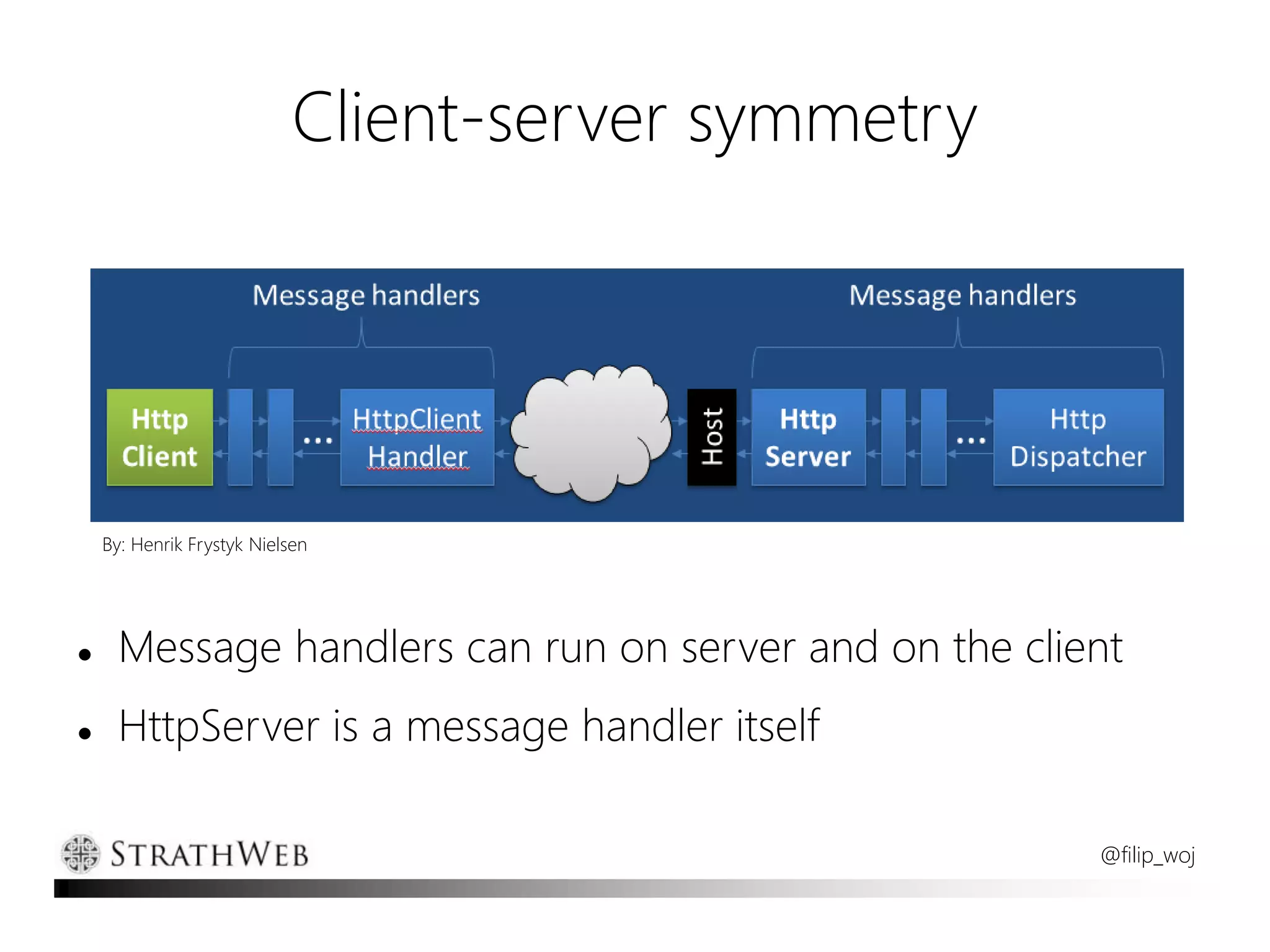 Client-server symmetry

Message handlers

Message handlers

Http Client

...

HttpClient Handler

Host

Http Server

...

Http Dispatcher

By: Henrik Frystyk Nielsen

• Message handlers can run on server and on the client
• HttpServer is a message handler itself

STRATHWEB

@filip_woj